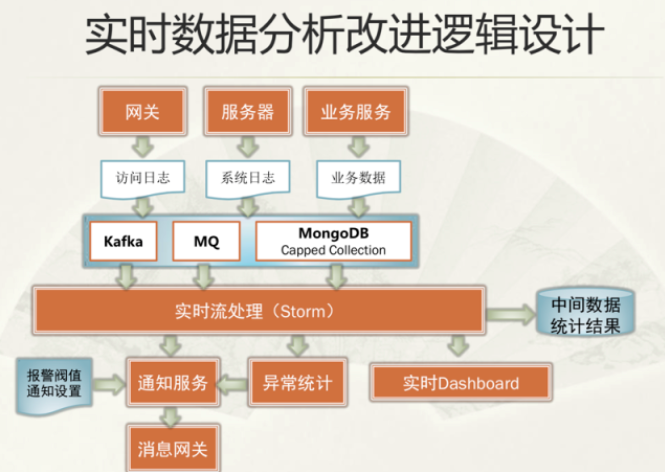 实时数据分析改进逻辑设计

网关

服务器

业务服务

访问日志

系统日志

业务数据

Kafka

MQ

MongoDB
Capped Collection

实时流处理（Storm）

中间数据
统计结果

报警阀值
通知设置

通知服务

异常统计

实时Dashboard

消息网关